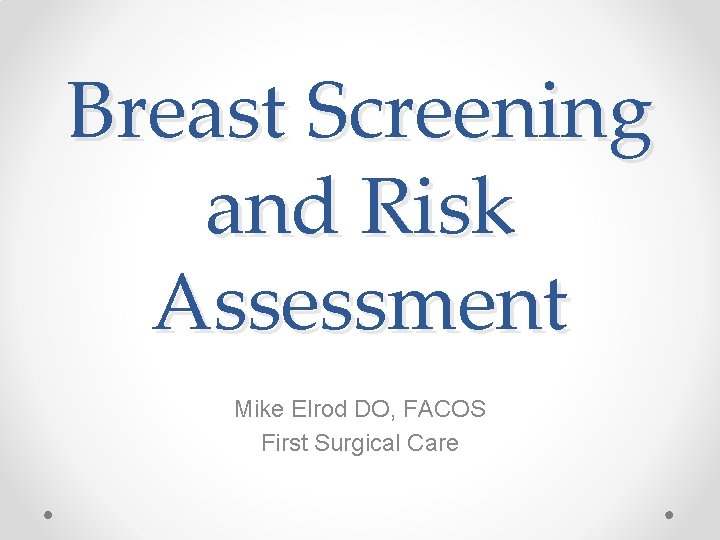 Breast Screening and Risk Assessment

Mike Elrod DO, FACOS
First Surgical Care